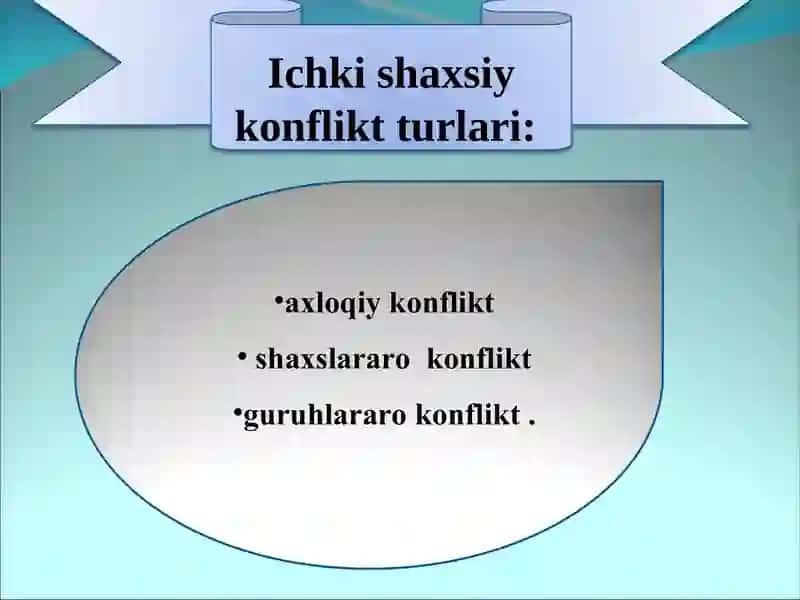 Ichki shaxsiy konflikt turlari:

•axloqiy konflikt
• shaxslararo konflikt
•guruhlararo konflikt .